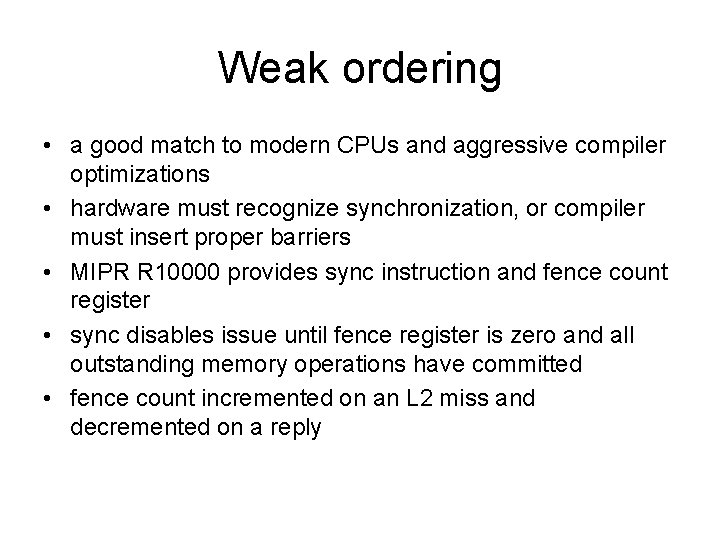 Weak ordering

• a good match to modern CPUs and aggressive compiler optimizations
• hardware must recognize synchronization, or compiler must insert proper barriers
• MIPR R10000 provides sync instruction and fence count register
• sync disables issue until fence register is zero and all outstanding memory operations have committed
• fence count incremented on an L2 miss and decremented on a reply